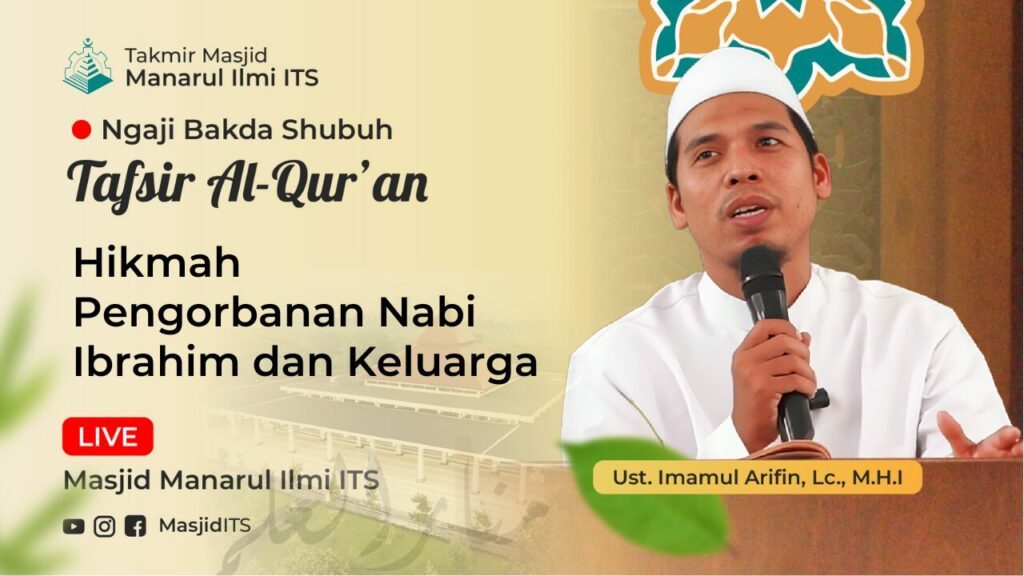 Takmir Masjid
Manarul Ilmi ITS

Ngaji Bakda Shubuh

Tafsir Al-Qur'an

Hikmah Pengorbanan Nabi Ibrahim dan Keluarga

LIVE

Masjid Manarul Ilmi ITS

MasjidITS

Ust. Imamul Arifin, Lc., M.H.I